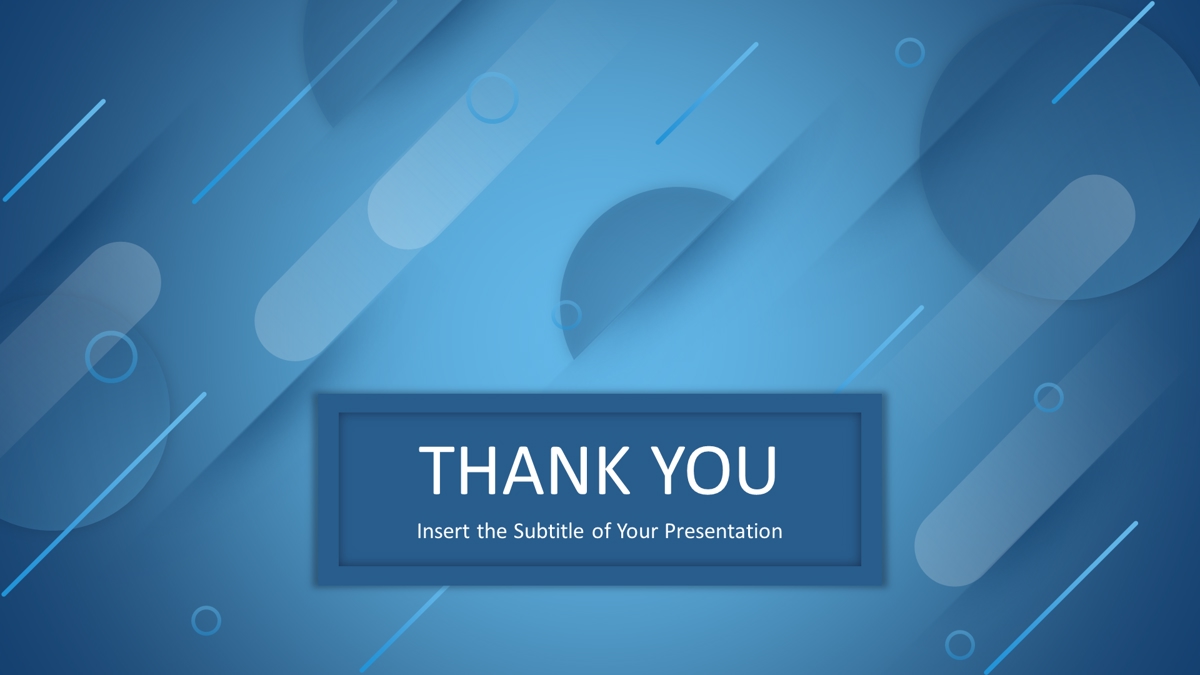 THANK YOU

Insert the Subtitle of Your Presentation